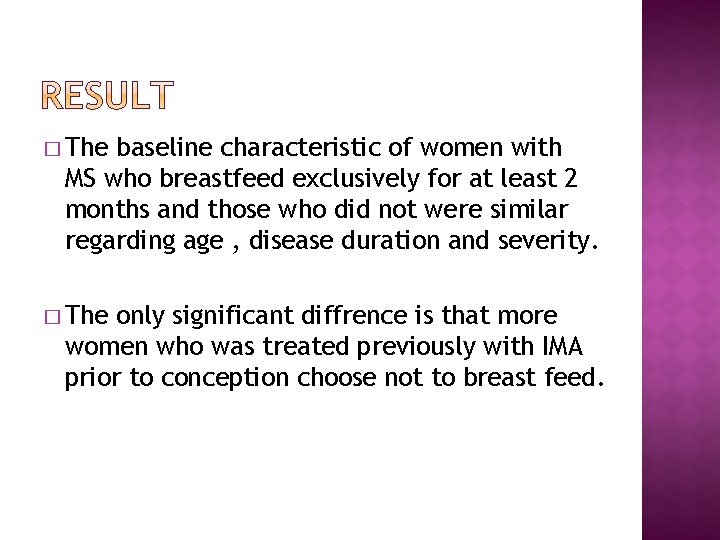 RESULT

□ The baseline characteristic of women with MS who breastfeed exclusively for at least 2 months and those who did not were similar regarding age , disease duration and severity.

□ The only significant diffrence is that more women who was treated previously with IMA prior to conception choose not to breast feed.